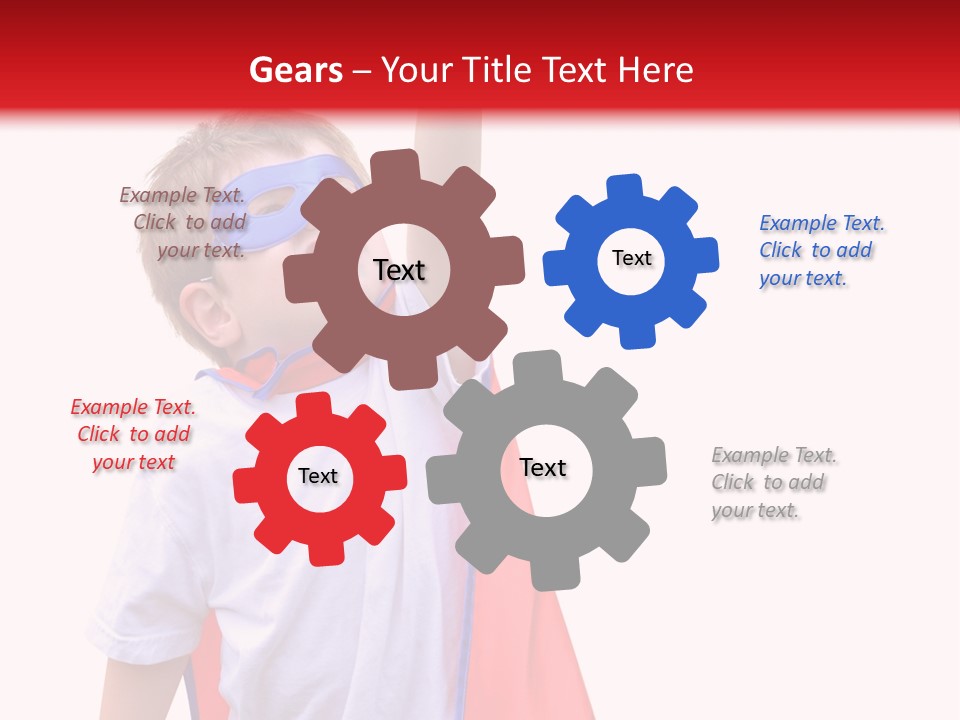 Gears – Your Title Text Here

Example Text. Click to add your text.

Text

Text

Example Text. Click to add your text.

Example Text. Click to add your text

Text

Text

Example Text. Click to add your text.